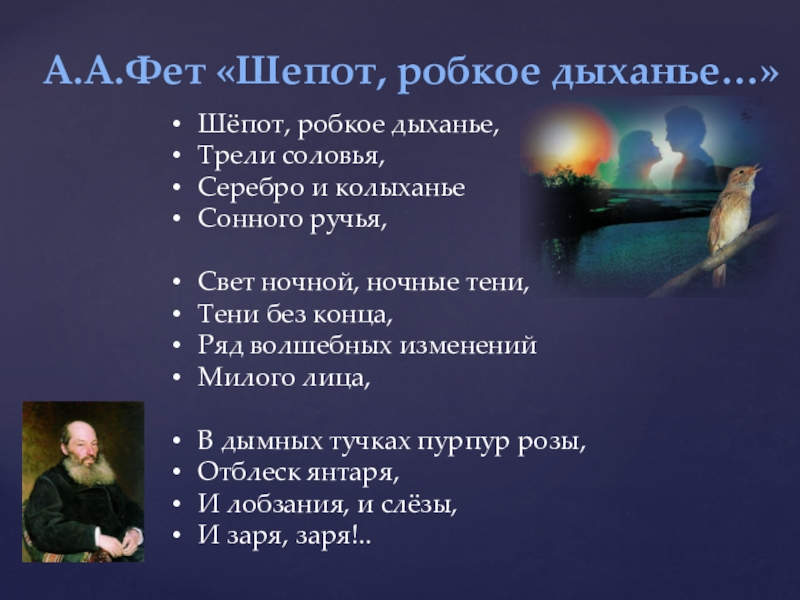 А.А.Фет «Шепот, робкое дыханье…»

• Шёпот, робкое дыханье,
• Трели соловья,
• Серебро и колыханье
• Сонного ручья,

• Свет ночной, ночные тени,
• Тени без конца,
• Ряд волшебных изменений
• Милого лица,

• В дымных тучках пурпур розы,
• Отблеск янтаря,
• И лобзания, и слёзы,
• И заря, заря!..